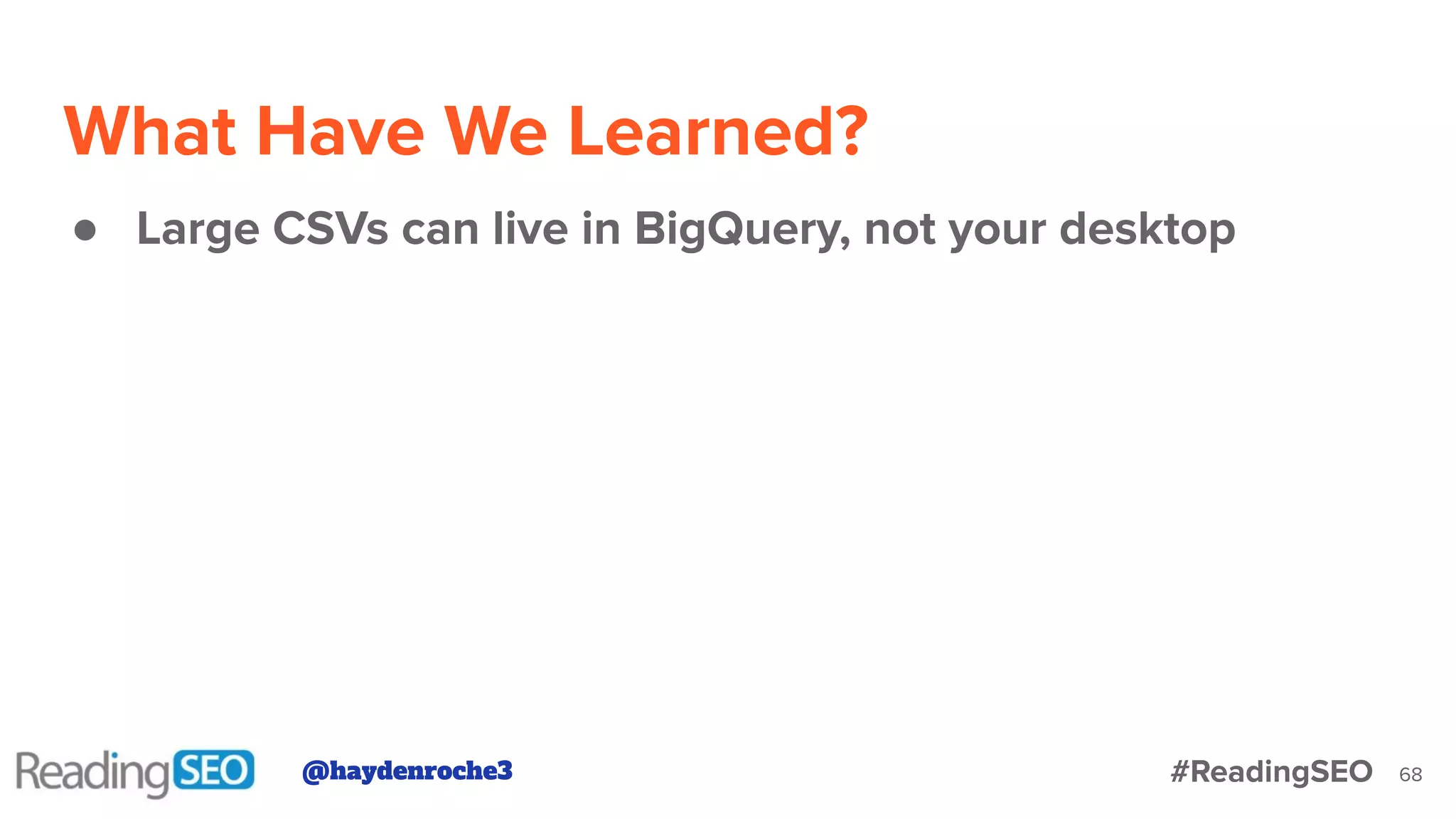 What Have We Learned?

● Large CSVs can live in BigQuery, not your desktop

ReadingSEO @haydenroche3 #ReadingSEO 68